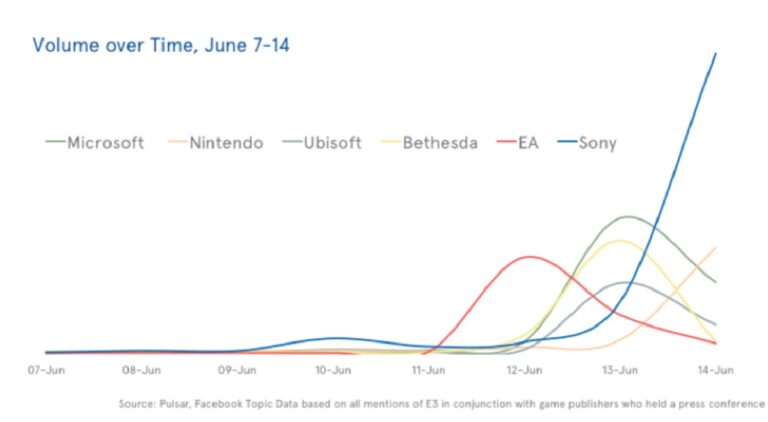 Volume over Time, June 7-14

Microsoft Nintendo Ubisoft Bethesda EA Sony

07-Jun 08-Jun 09-Jun 10-Jun 11-Jun 12-Jun 13-Jun 14-Jun

Source: Pulsar, Facebook Topic Data based on all mentions of E3 in conjunction with game publishers who held a press conference